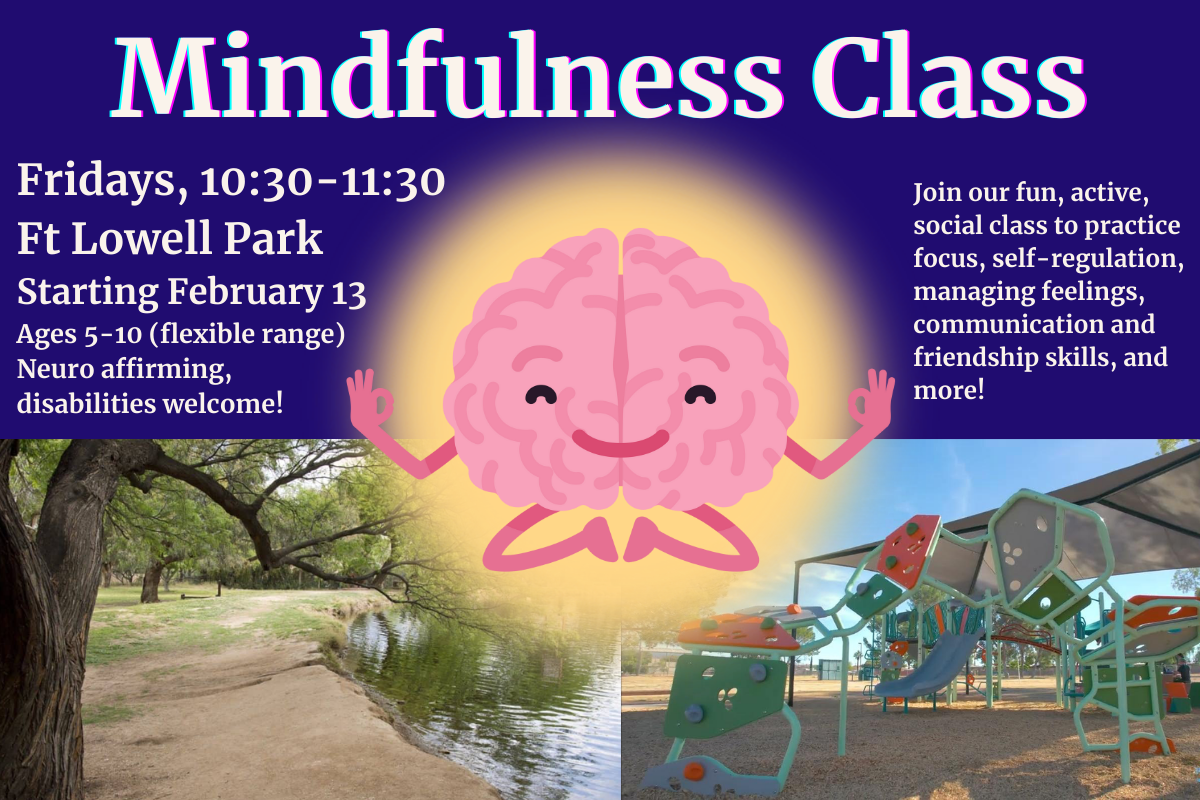 Mindfulness Class

Fridays, 10:30-11:30
Ft Lowell Park
Starting February 13
Ages 5-10 (flexible range)
Neuro affirming, disabilities welcome!

Join our fun, active, social class to practice focus, self-regulation, managing feelings, communication and friendship skills, and more!